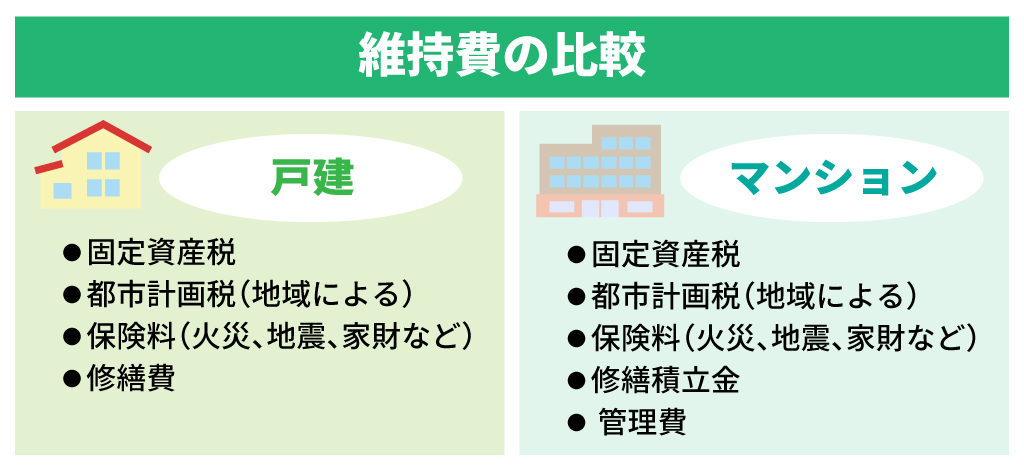 維持費の比較

戸建

●固定資産税
●都市計画税（地域による）
●保険料（火災、地震、家財など）
●修繕費

マンション

●固定資産税
●都市計画税（地域による）
●保険料（火災、地震、家財など）
●修繕積立金
● 管理費